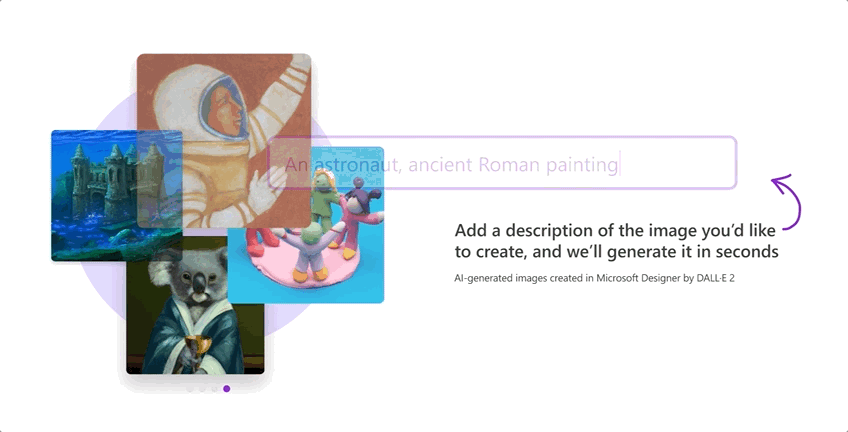 An astronaut, ancient Roman painting

Add a description of the image you'd like to create, and we'll generate it in seconds

AI-generated images created in Microsoft Designer by DALL·E 2